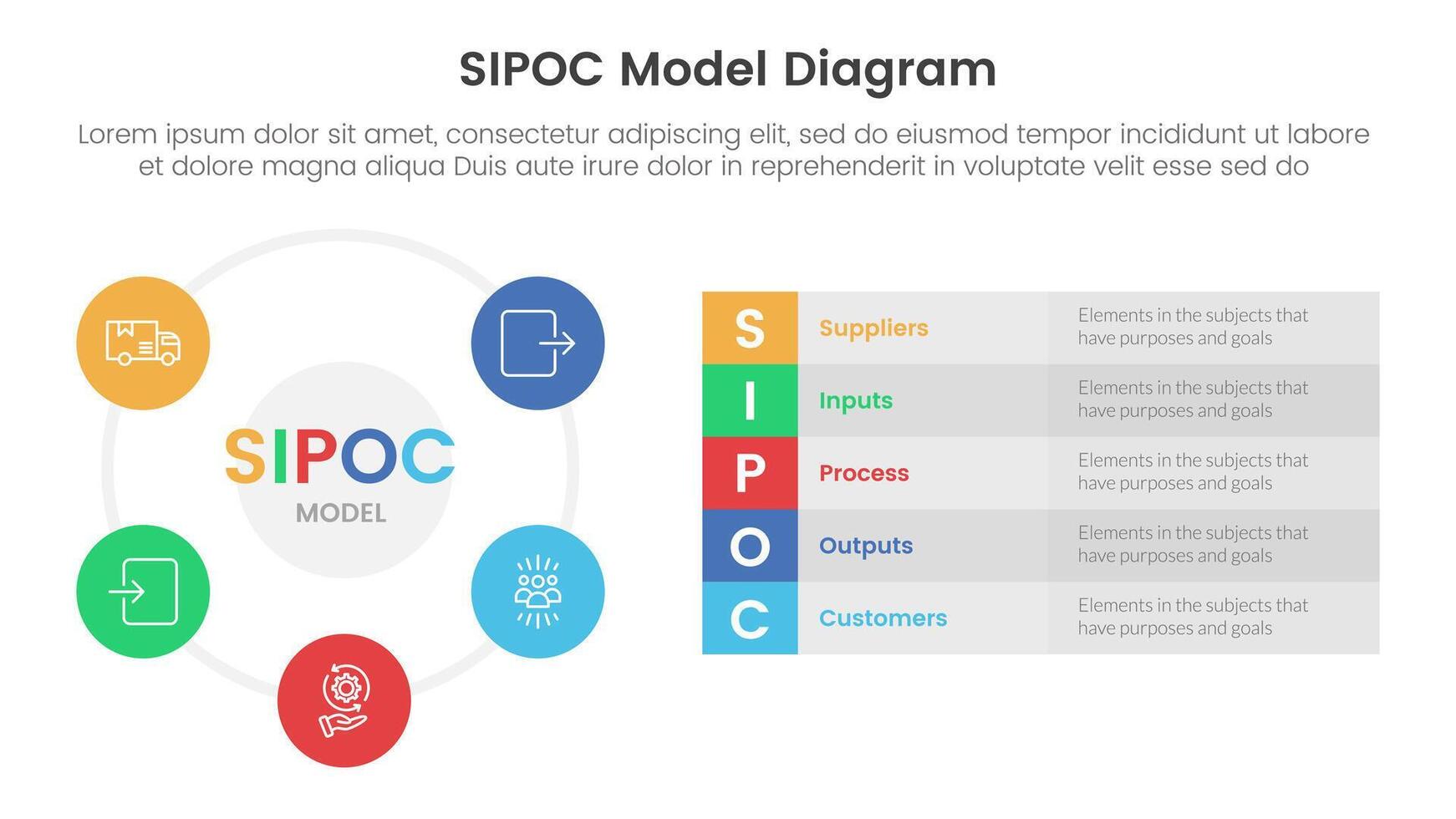 SIPOC Model Diagram

Lorem ipsum dolor sit amet, consectetur adipiscing elit, sed do eiusmod tempor incididunt ut labore et dolore magna aliqua Duis aute irure dolor in reprehenderit in voluptate velit esse sed do

SIPOC
MODEL

| S | Suppliers | Elements in the subjects that have purposes and goals |
|---|---|---|
| I | Inputs | Elements in the subjects that have purposes and goals |
| P | Process | Elements in the subjects that have purposes and goals |
| O | Outputs | Elements in the subjects that have purposes and goals |
| C | Customers | Elements in the subjects that have purposes and goals |